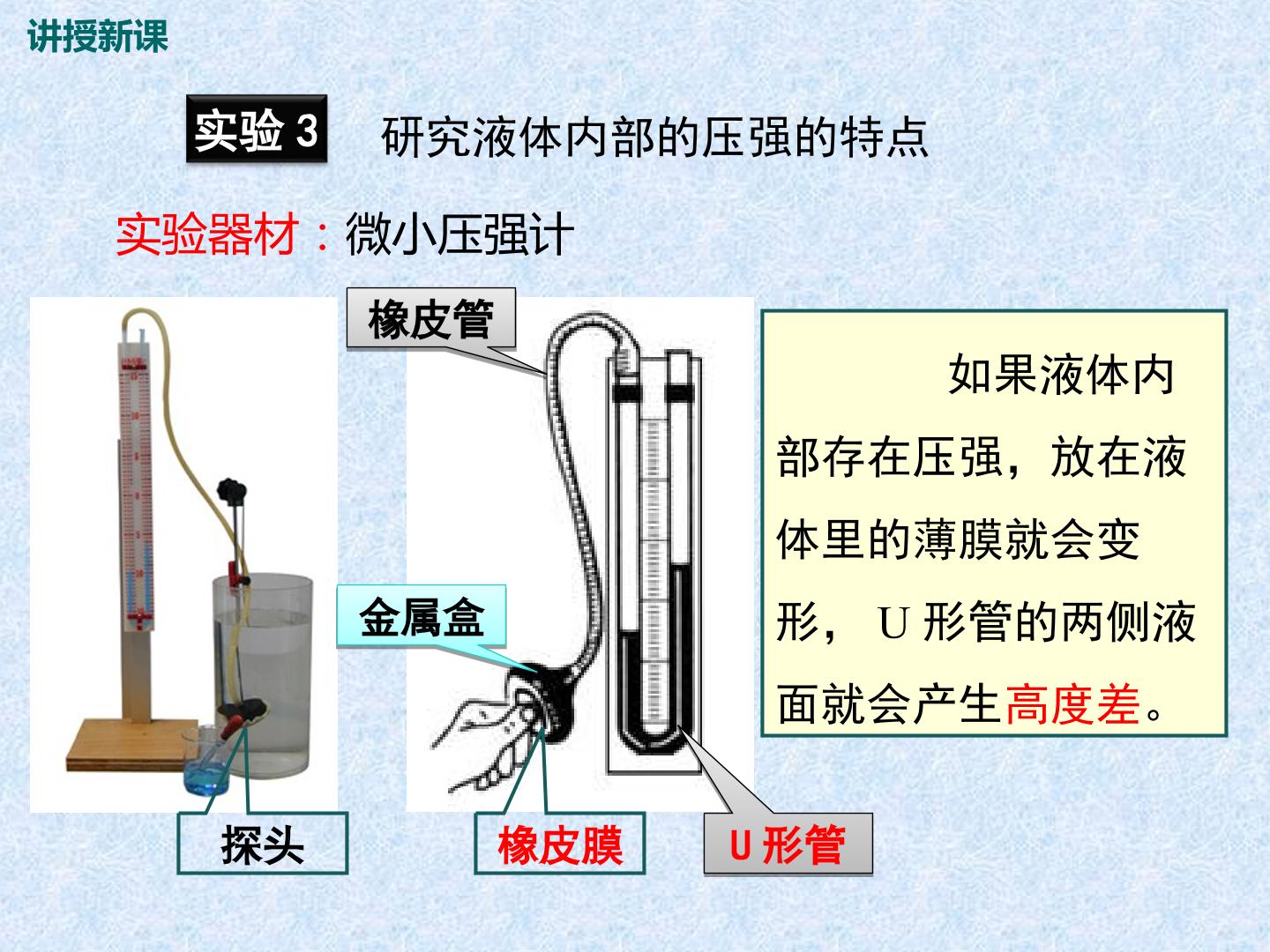 讲授新课

实验3 研究液体内部的压强的特点

实验器材：微小压强计

橡皮管

金属盒

探头

橡皮膜

U形管

如果液体内部存在压强，放在液体里的薄膜就会变形，U形管的两侧液面就会产生高度差。